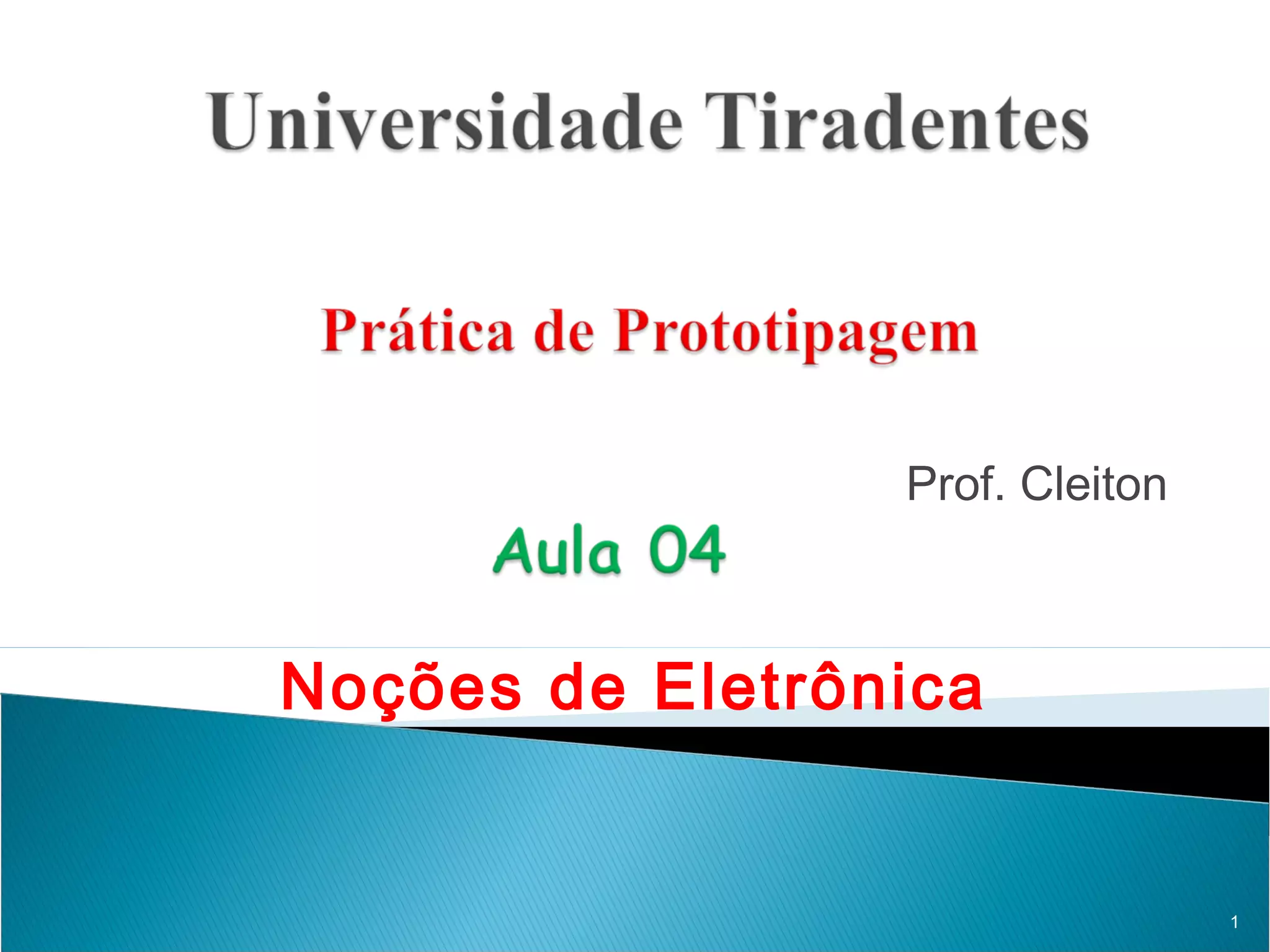 Universidade Tiradentes

Prática de Prototipagem

Prof. Cleiton

Aula 04

Noções de Eletrônica

1